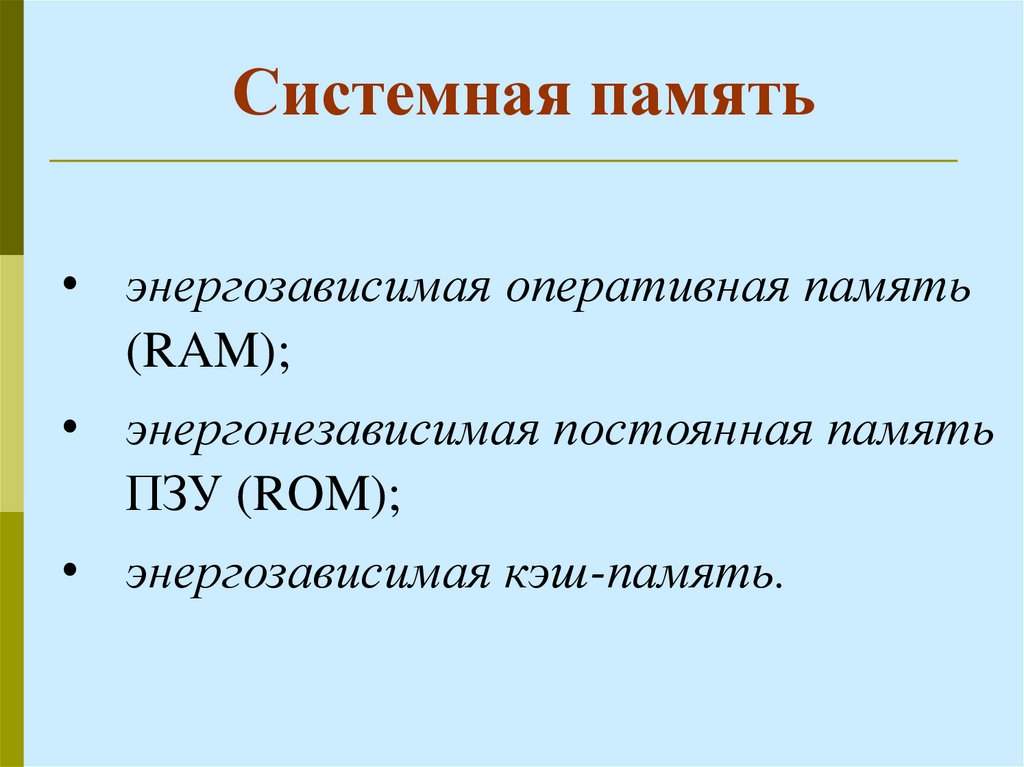 Системная память

• энергозависимая оперативная память (RAM);
• энергонезависимая постоянная память ПЗУ (ROM);
• энергозависимая кэш-память.